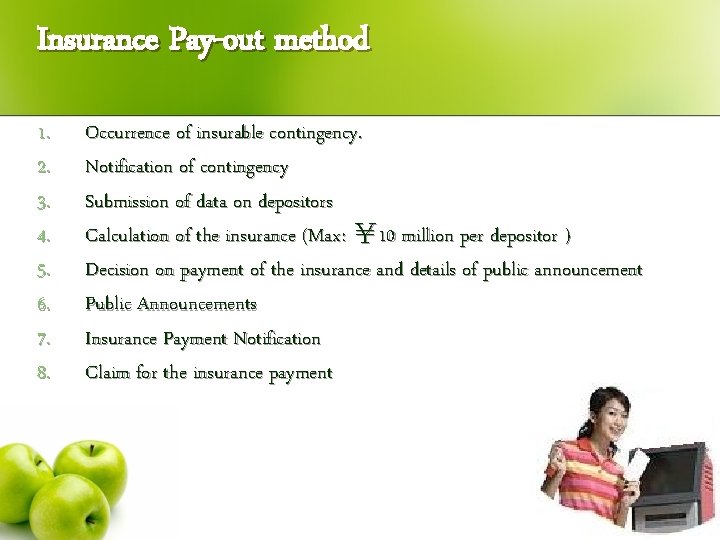 Insurance Pay-out method

1. Occurrence of insurable contingency.
2. Notification of contingency
3. Submission of data on depositors
4. Calculation of the insurance (Max: ￥10 million per depositor )
5. Decision on payment of the insurance and details of public announcement
6. Public Announcements
7. Insurance Payment Notification
8. Claim for the insurance payment